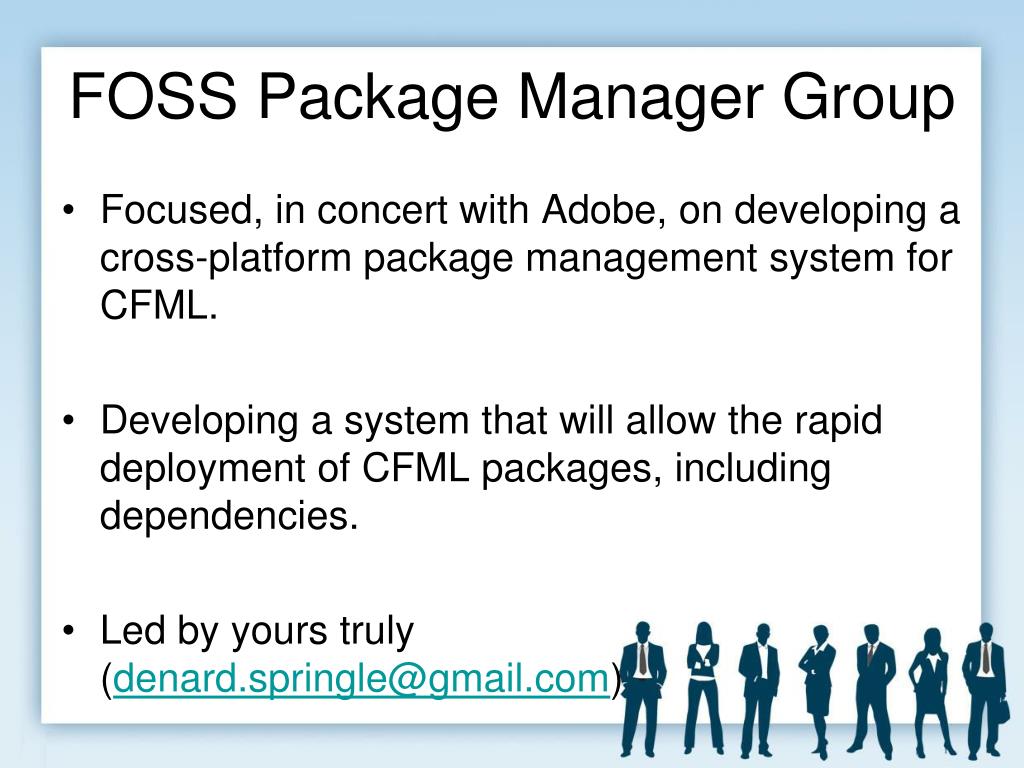 FOSS Package Manager Group

• Focused, in concert with Adobe, on developing a cross-platform package management system for CFML.

• Developing a system that will allow the rapid deployment of CFML packages, including dependencies.

• Led by yours truly (denard.springle@gmail.com)